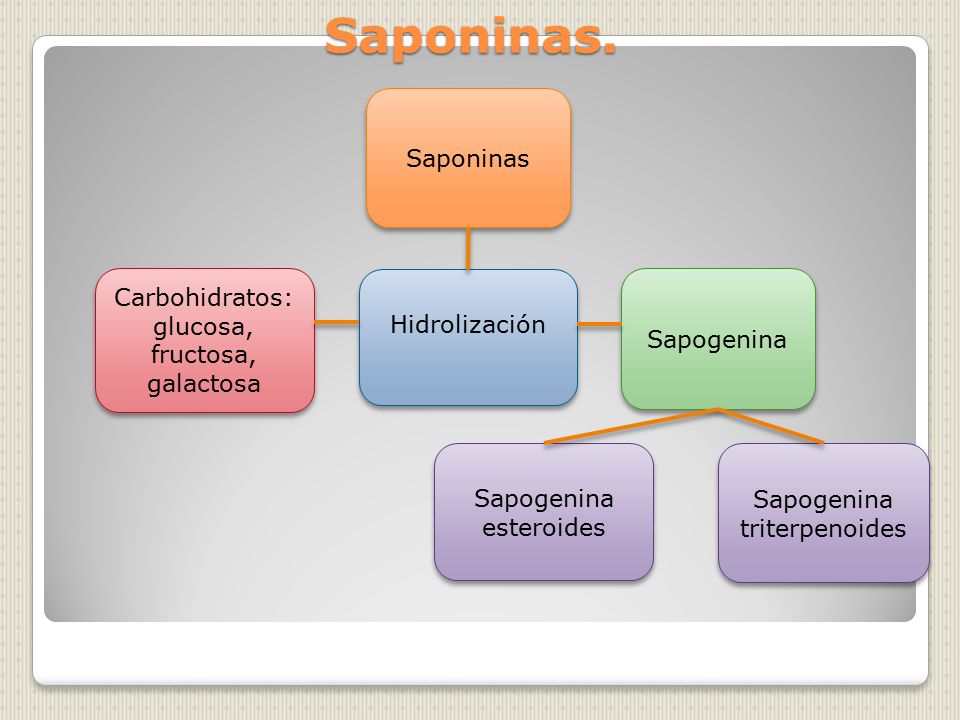 Saponinas.

Saponinas

Carbohidratos: glucosa, fructosa, galactosa

Hidrolización

Sapogenina

Sapogenina esteroides

Sapogenina triterpenoides